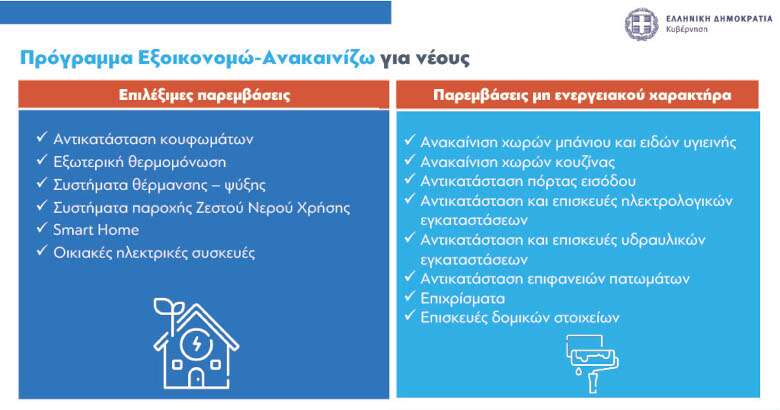 ΕΛΛΗΝΙΚΗ ΔΗΜΟΚΡΑΤΙΑ
Κυβέρνηση

Πρόγραμμα Εξοικονομώ-Ανακαινίζω για νέους

Επιλέξιμες παρεμβάσεις

✓ Αντικατάσταση κουφωμάτων
✓ Εξωτερική θερμομόνωση
✓ Συστήματα θέρμανσης – ψύξης
✓ Συστήματα παροχής Ζεστού Νερού Χρήσης
✓ Smart Home
✓ Οικιακές ηλεκτρικές συσκευές

Παρεμβάσεις μη ενεργειακού χαρακτήρα

✓ Ανακαίνιση χωρών μπάνιου και ειδών υγιεινής
✓ Ανακαίνιση χωρών κουζίνας
✓ Αντικατάσταση πόρτας εισόδου
✓ Αντικατάσταση και επισκευές ηλεκτρολογικών εγκαταστάσεων
✓ Αντικατάσταση και επισκευές υδραυλικών εγκαταστάσεων
✓ Αντικατάσταση επιφανειών πατωμάτων
✓ Επιχρίσματα
✓ Επισκευές δομικών στοιχείων